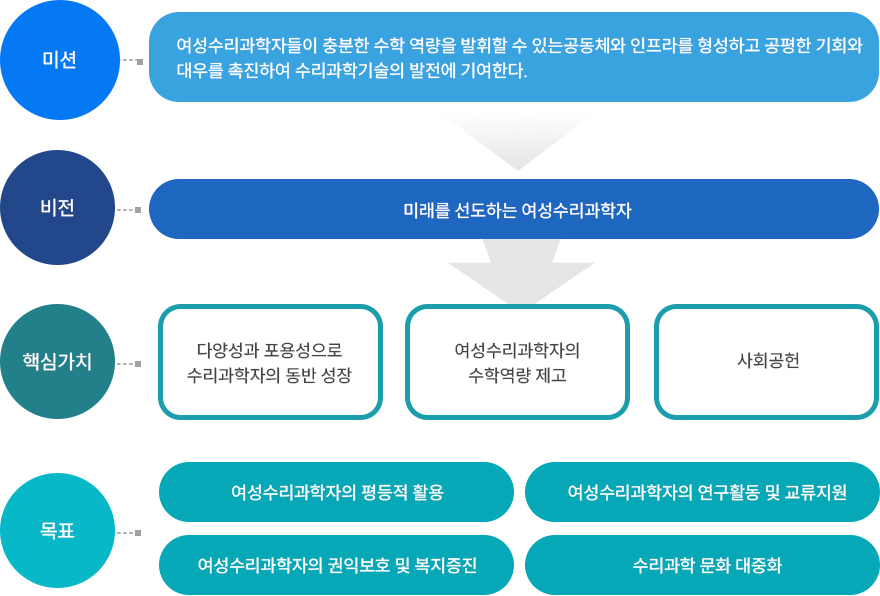 미션

여성수리과학자들이 충분한 수학 역량을 발휘할 수 있는공동체와 인프라를 형성하고 공평한 기회와 대우를 촉진하여 수리과학기술의 발전에 기여한다.

비전

미래를 선도하는 여성수리과학자

핵심가치

다양성과 포용성으로 수리과학자의 동반 성장

여성수리과학자의 수학역량 제고

사회공헌

목표

여성수리과학자의 평등적 활용

여성수리과학자의 연구활동 및 교류지원

여성수리과학자의 권익보호 및 복지증진

수리과학 문화 대중화